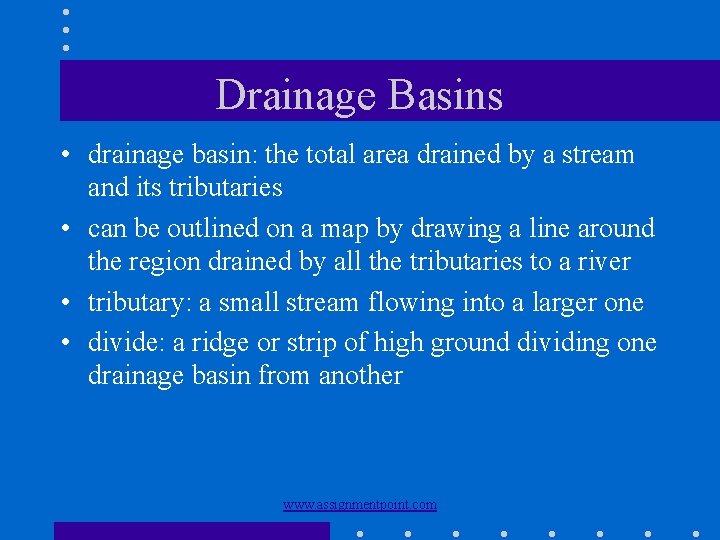 Drainage Basins

• drainage basin: the total area drained by a stream and its tributaries

• can be outlined on a map by drawing a line around the region drained by all the tributaries to a river

• tributary: a small stream flowing into a larger one

• divide: a ridge or strip of high ground dividing one drainage basin from another

www.assignmentpoint.com